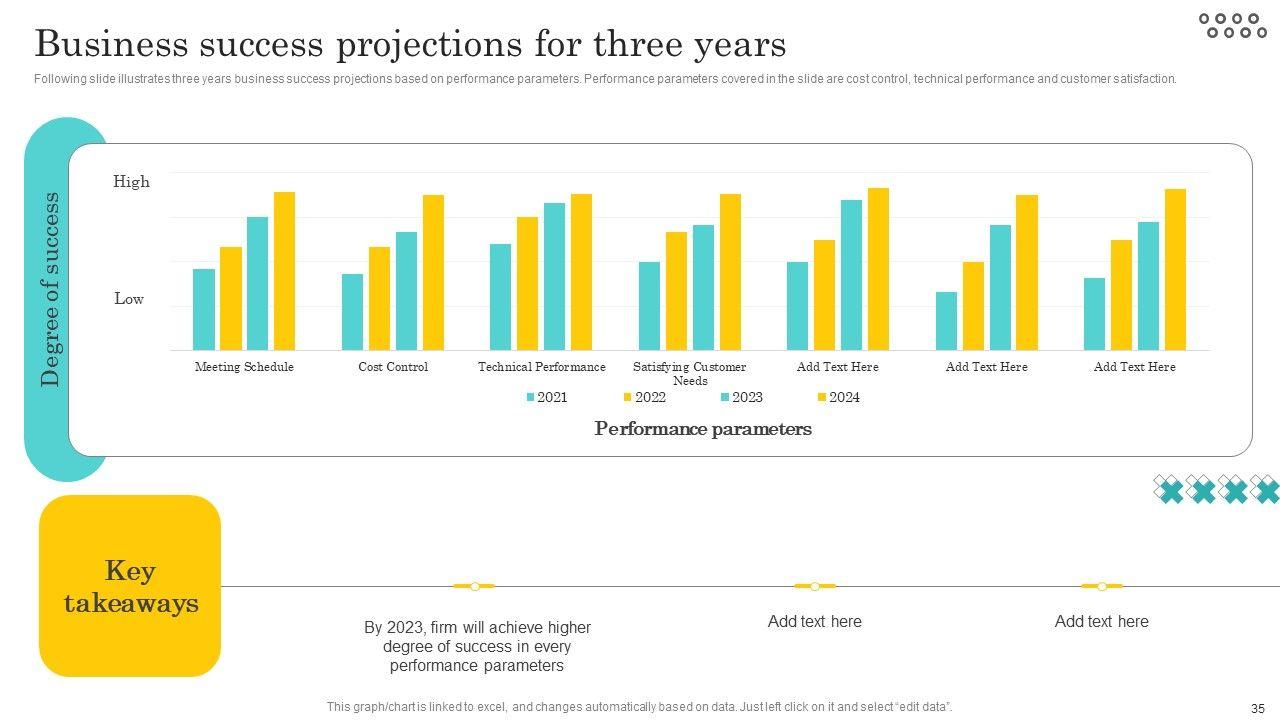 Business success projections for three years

Following slide illustrates three years business success projections based on performance parameters. Performance parameters covered in the slide are cost control, technical performance and customer satisfaction.

Degree of success

High

Low

Meeting Schedule

Cost Control

Technical Performance

Satisfying Customer Needs

Add Text Here

Add Text Here

Add Text Here

2021

2022

2023

2024

Performance parameters

Key takeaways

By 2023, firm will achieve higher degree of success in every performance parameters

Add text here

Add text here

This graph/chart is linked to excel, and changes automatically based on data. Just left click on it and select "edit data".

35